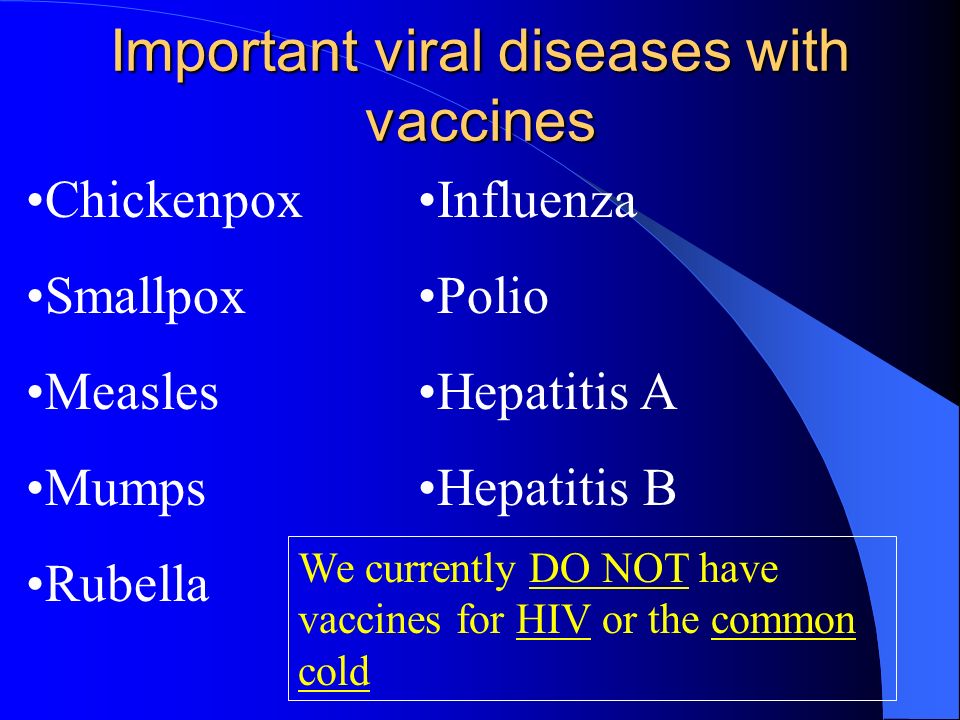 Important viral diseases with vaccines

•Chickenpox

•Smallpox

•Measles

•Mumps

•Rubella

•Influenza

•Polio

•Hepatitis A

•Hepatitis B

We currently DO NOT have vaccines for HIV or the common cold